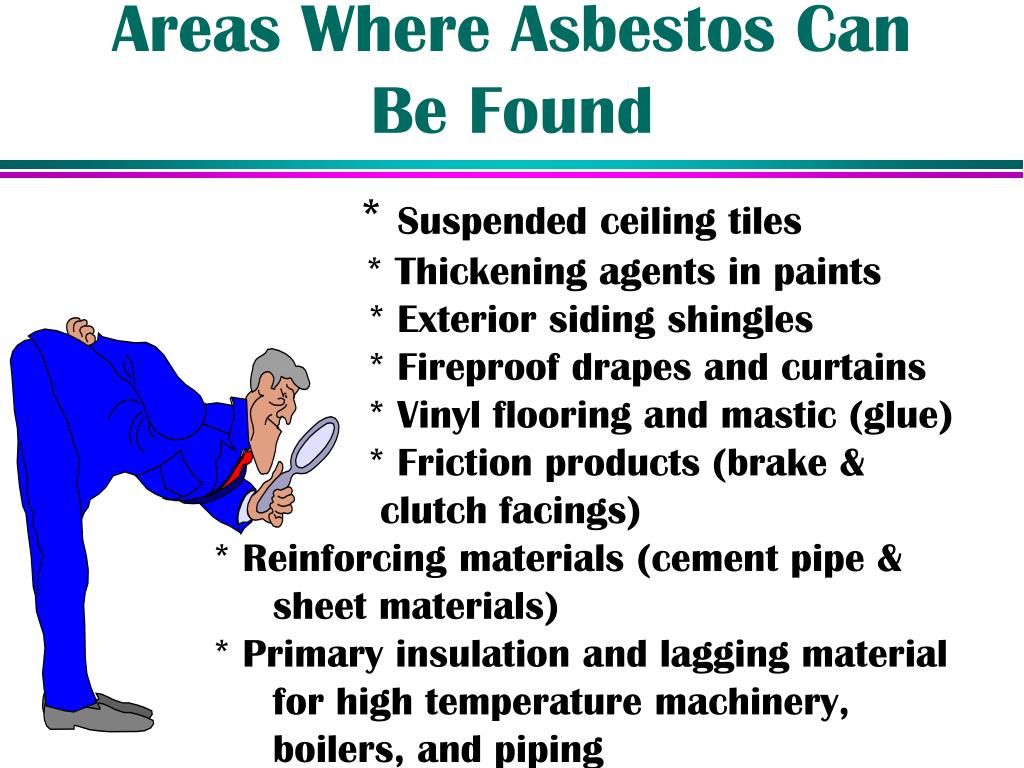 Areas Where Asbestos Can Be Found

* Suspended ceiling tiles
* Thickening agents in paints
* Exterior siding shingles
* Fireproof drapes and curtains
* Vinyl flooring and mastic (glue)
* Friction products (brake & clutch facings)
* Reinforcing materials (cement pipe & sheet materials)
* Primary insulation and lagging material for high temperature machinery, boilers, and piping